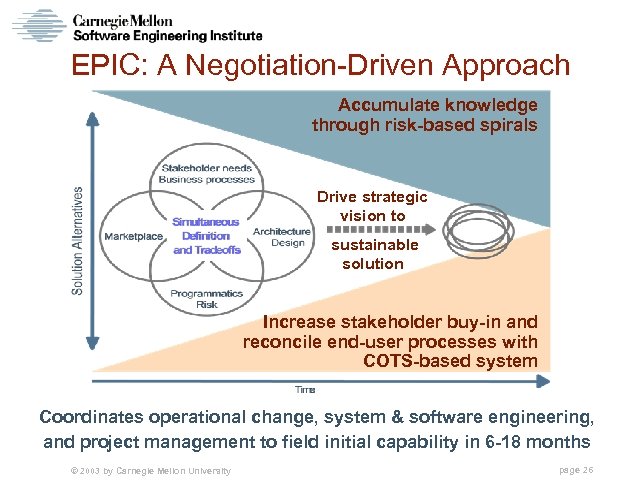 Carnegie Mellon
Software Engineering Institute

EPIC: A Negotiation-Driven Approach

Accumulate knowledge through risk-based spirals

Solution Alternatives

Stakeholder needs
Business processes

Marketplace

Simultaneous Definition and Tradeoffs

Architecture
Design

Programmatics
Risk

Drive strategic vision to sustainable solution

Increase stakeholder buy-in and reconcile end-user processes with COTS-based system

Time

Coordinates operational change, system & software engineering, and project management to field initial capability in 6-18 months

© 2003 by Carnegie Mellon University

page 26